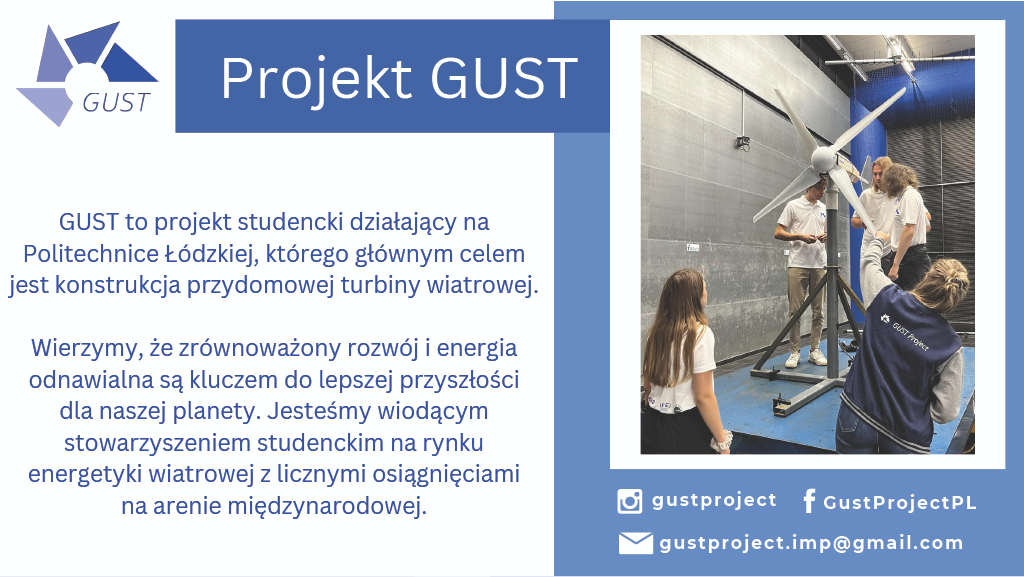 GUST

Projekt GUST

GUST to projekt studencki działający na Politechnice Łódzkiej, którego głównym celem jest konstrukcja przydomowej turbiny wiatrowej.

Wierzymy, że zrównoważony rozwój i energia odnawialna są kluczem do lepszej przyszłości dla naszej planety. Jesteśmy wiodącym stowarzyszeniem studenckim na rynku energetyki wiatrowej z licznymi osiągnięciami na arenie międzynarodowej.

GUST Project

gustproject GustProjectPL

gustproject.imp@gmail.com